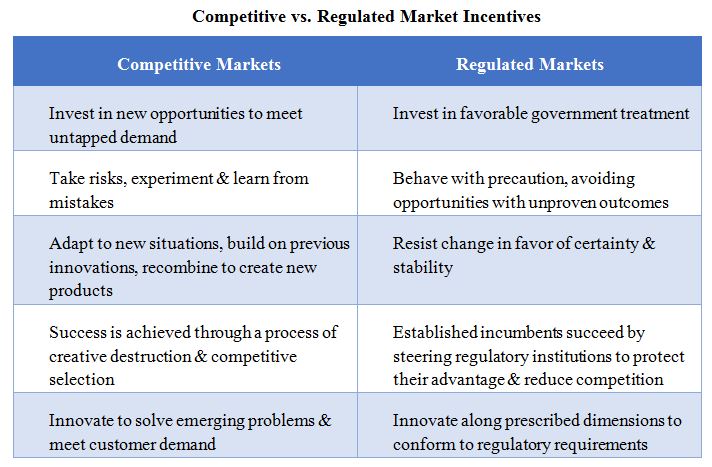 Competitive vs. Regulated Market Incentives

| Competitive Markets | Regulated Markets |
|---|---|
| Invest in new opportunities to meet untapped demand | Invest in favorable government treatment |
| Take risks, experiment & learn from mistakes | Behave with precaution, avoiding opportunities with unproven outcomes |
| Adapt to new situations, build on previous innovations, recombine to create new products | Resist change in favor of certainty & stability |
| Success is achieved through a process of creative destruction & competitive selection | Established incumbents succeed by steering regulatory institutions to protect their advantage & reduce competition |
| Innovate to solve emerging problems & meet customer demand | Innovate along prescribed dimensions to conform to regulatory requirements |